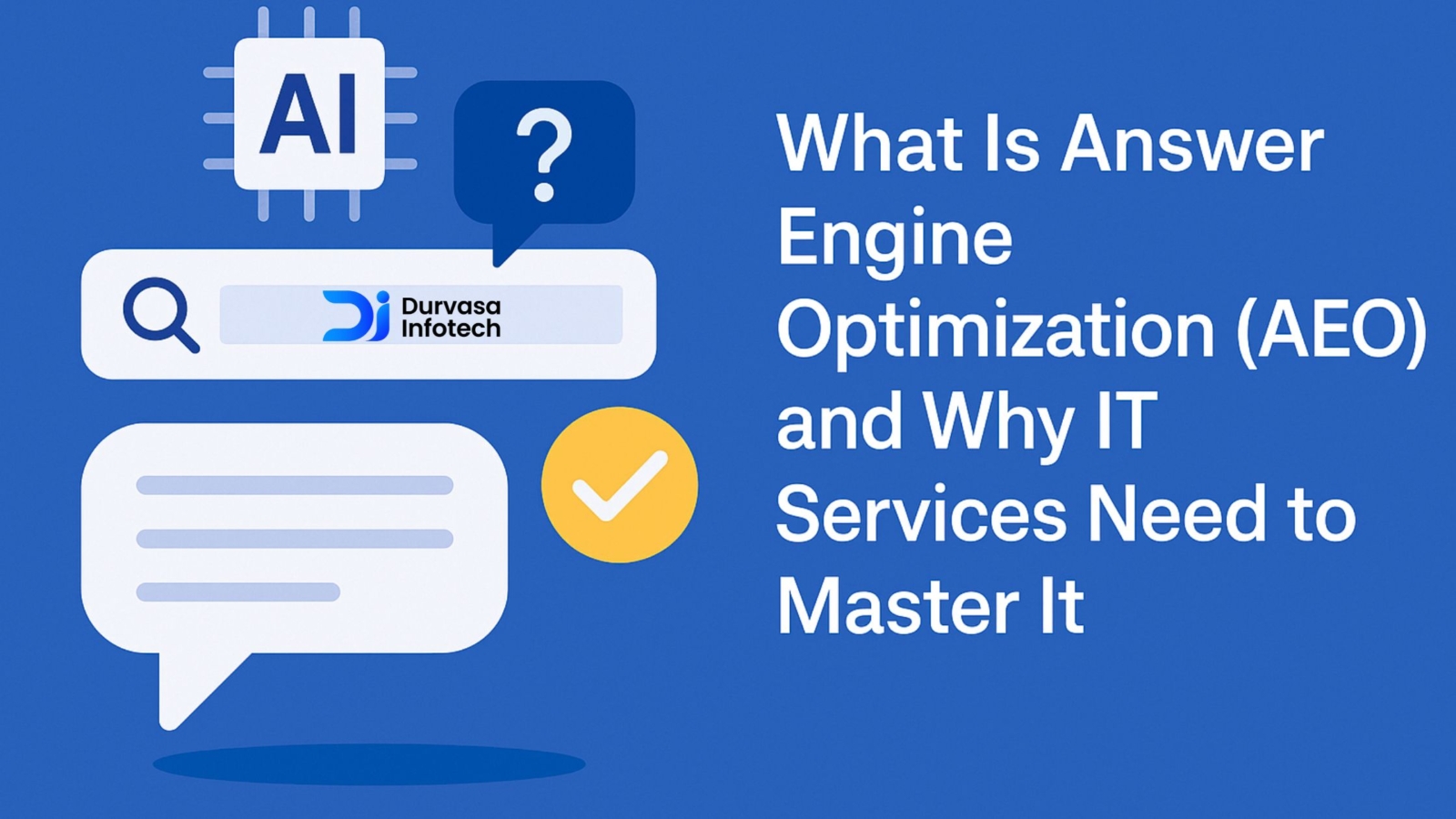 AI

?

Di Durvasa Infotech

What Is Answer Engine Optimization (AEO) and Why IT Services Need to Master It